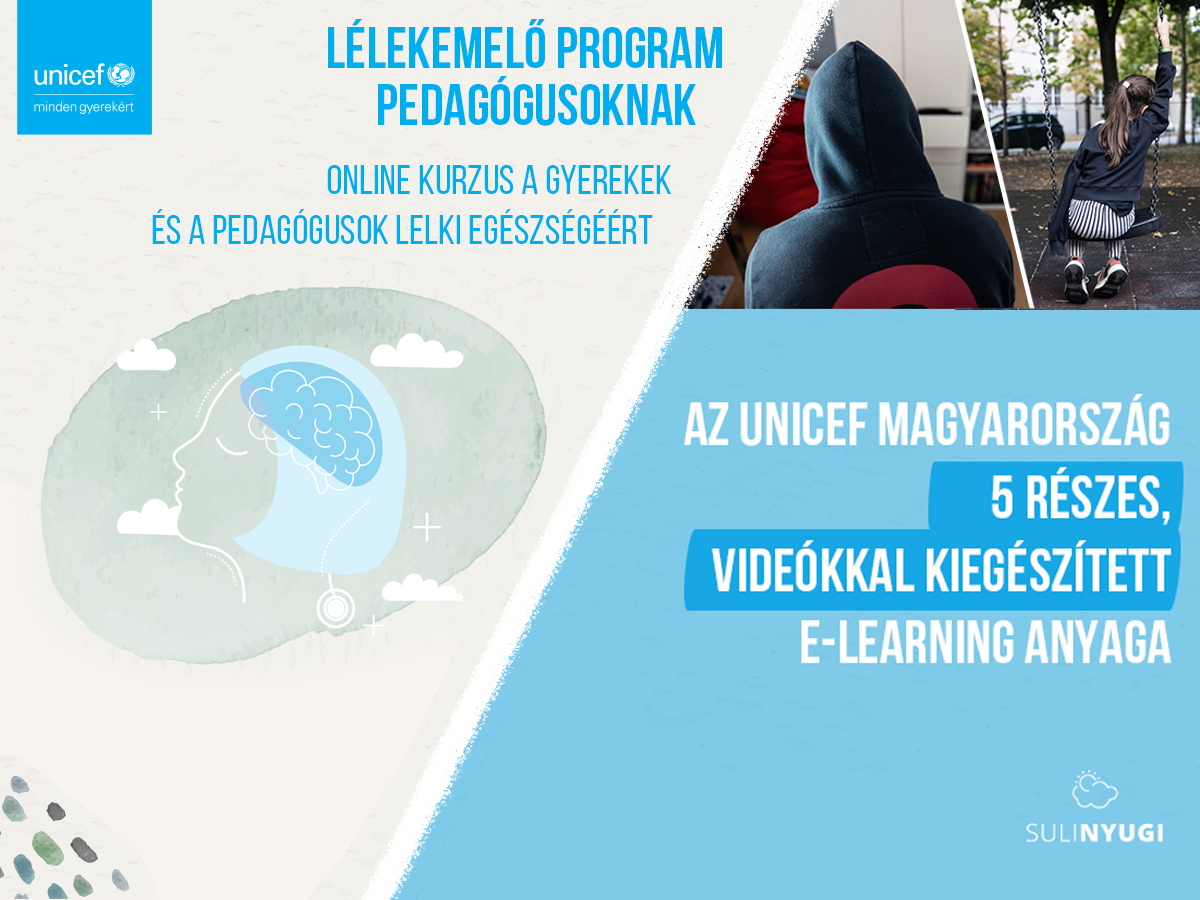 unicef
minden gyerekért

LÉLEKEMELŐ PROGRAM PEDAGÓGUSOKNAK

ONLINE KURZUS A GYEREKEK ÉS A PEDAGÓGUSOK LELKI EGÉSZSÉGÉÉRT

AZ UNICEF MAGYARORSZÁG 5 RÉSZES, VIDEÓKKAL KIEGÉSZÍTETT E-LEARNING ANYAGA

SULINYUGI